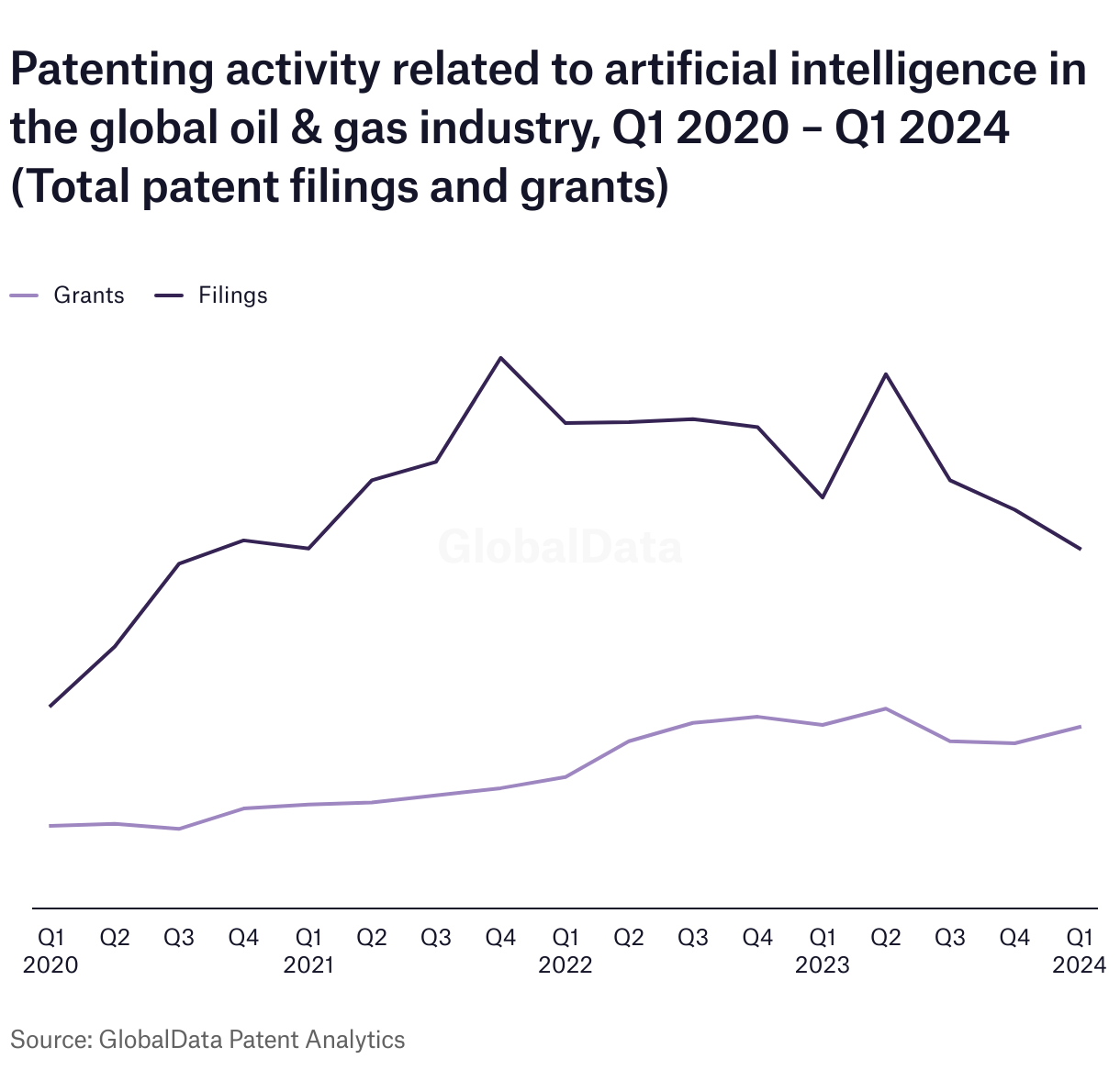 Patenting activity related to artificial intelligence in the global oil & gas industry, Q1 2020 – Q1 2024 (Total patent filings and grants)

Grants Filings

GlobalData

Q1 2020 Q2 Q3 Q4 Q1 2021 Q2 Q3 Q4 Q1 2022 Q2 Q3 Q4 Q1 2023 Q2 Q3 Q4 Q1 2024

Source: GlobalData Patent Analytics